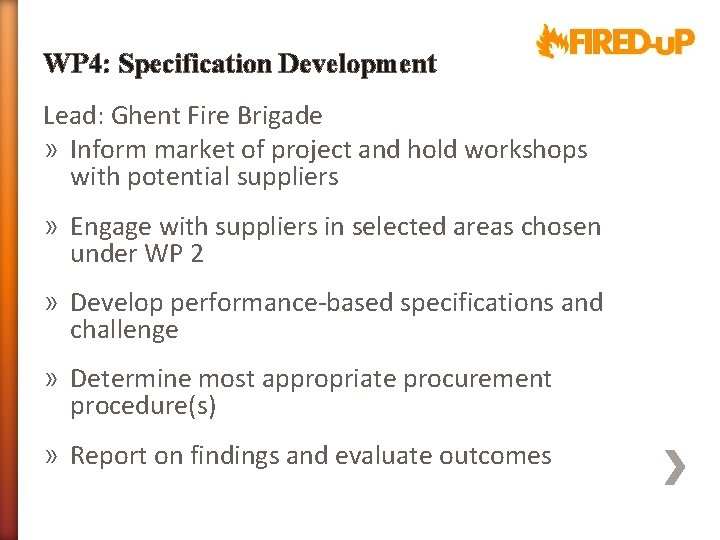 FIRED-uP

WP4: Specification Development

Lead: Ghent Fire Brigade

» Inform market of project and hold workshops with potential suppliers

» Engage with suppliers in selected areas chosen under WP 2

» Develop performance-based specifications and challenge

» Determine most appropriate procurement procedure(s)

» Report on findings and evaluate outcomes